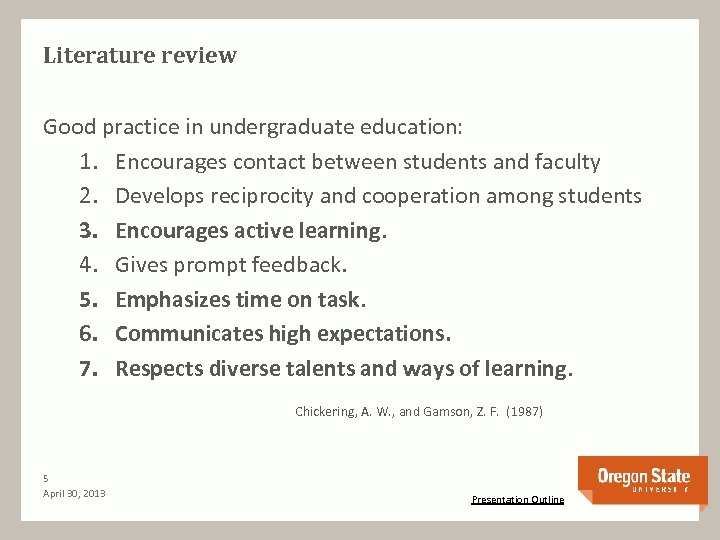 Literature review

Good practice in undergraduate education:

1. Encourages contact between students and faculty
2. Develops reciprocity and cooperation among students
3. Encourages active learning.
4. Gives prompt feedback.
5. Emphasizes time on task.
6. Communicates high expectations.
7. Respects diverse talents and ways of learning.

Chickering, A. W., and Gamson, Z. F. (1987)

5
April 30, 2013

Presentation Outline

Oregon State UNIVERSITY